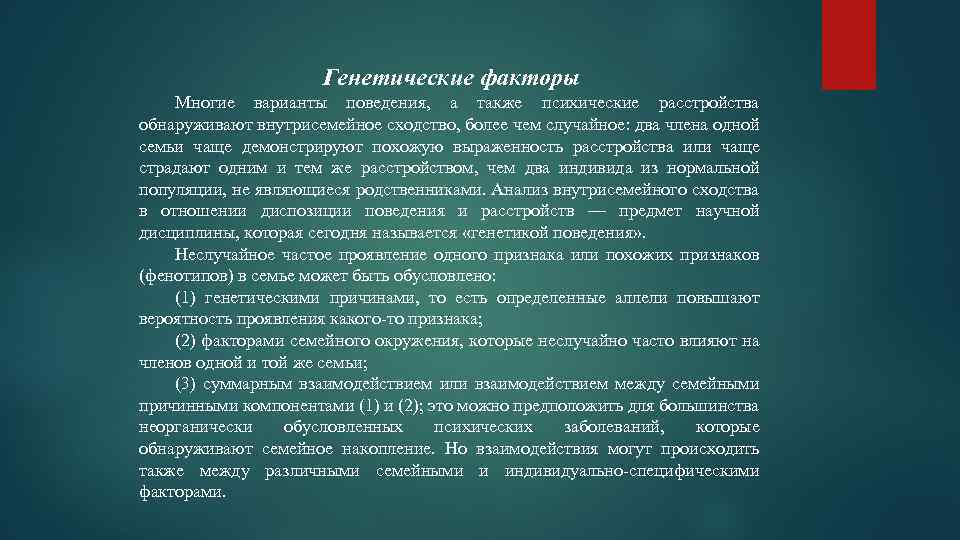 Генетические факторы

Многие варианты поведения, а также психические расстройства обнаруживают внутрисемейное сходство, более чем случайное: два члена одной семьи чаще демонстрируют похожую выраженность расстройства или чаще страдают одним и тем же расстройством, чем два индивида из нормальной популяции, не являющиеся родственниками. Анализ внутрисемейного сходства в отношении диспозиции поведения и расстройств — предмет научной дисциплины, которая сегодня называется «генетикой поведения».

Неслучайное частое проявление одного признака или похожих признаков (фенотипов) в семье может быть обусловлено:

(1) генетическими причинами, то есть определенные аллели повышают вероятность проявления какого-то признака;

(2) факторами семейного окружения, которые неслучайно часто влияют на членов одной и той же семьи;

(3) суммарным взаимодействием или взаимодействием между семейными причинными компонентами (1) и (2); это можно предположить для большинства неорганически обусловленных психических заболеваний, которые обнаруживают семейное накопление. Но взаимодействия могут происходить также между различными семейными и индивидуально-специфическими факторами.